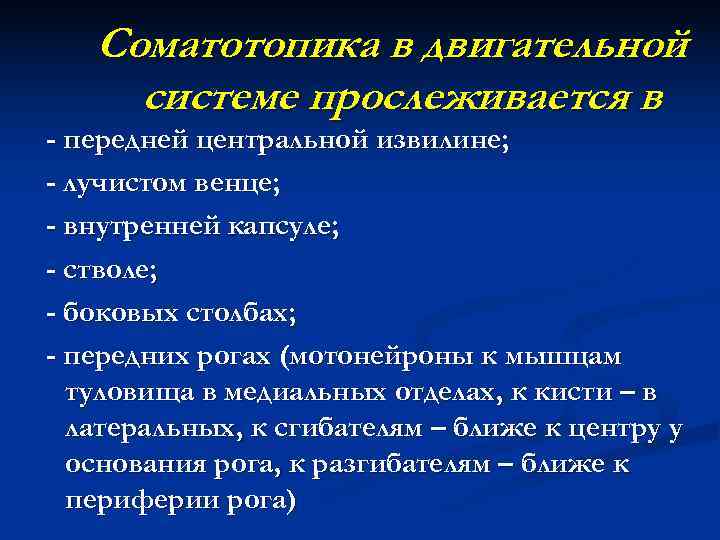 Соматотопика в двигательной системе прослеживается в

- передней центральной извилине;

- лучистом венце;

- внутренней капсуле;

- стволе;

- боковых столбах;

- передних рогах (мотонейроны к мышцам туловища в медиальных отделах, к кисти – в латеральных, к сгибателям – ближе к центру у основания рога, к разгибателям – ближе к периферии рога)